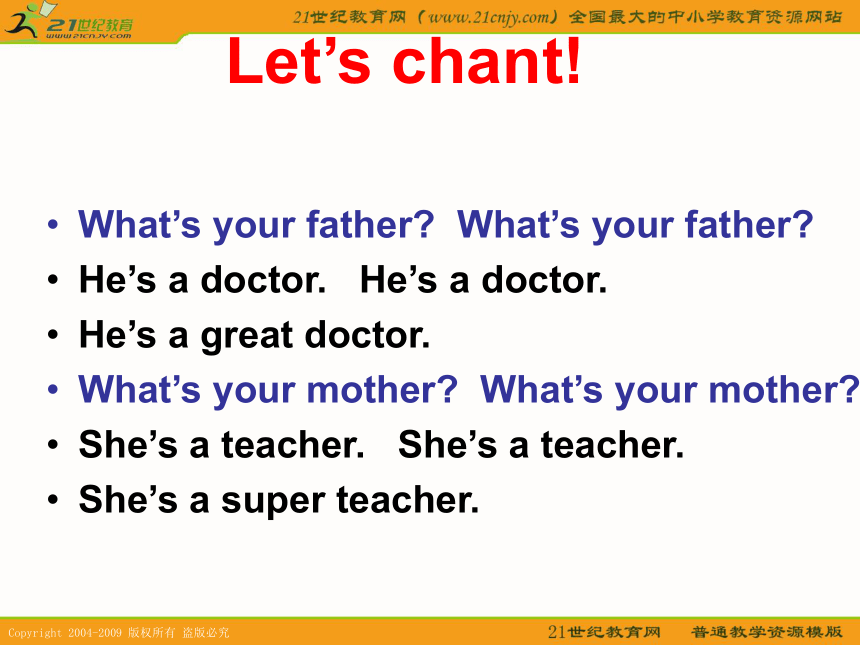 21世纪教育
www.21cnjy.com

21世纪教育网（www.21cnjy.com）全国最大的中小学教育资源网站

Let’s chant!

• What’s your father? What’s your father?
• He’s a doctor. He’s a doctor.
• He’s a great doctor.
• What’s your mother? What’s your mother?
• She’s a teacher. She’s a teacher.
• She’s a super teacher.

Copyright 2004-2009 版权所有 盗版必究

21世纪教育网 普通教学资源模版